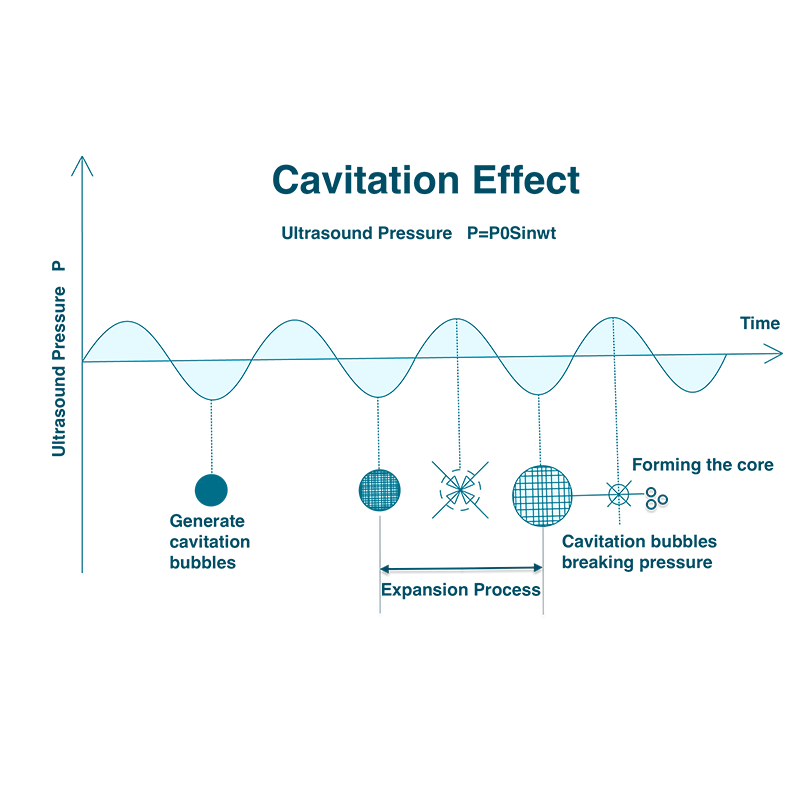 Cavitation Effect

Ultrasound Pressure P=P0Sinwt

Ultrasound Pressure P

Time

Forming the core

Generate cavitation bubbles

Cavitation bubbles breaking pressure

Expansion Process